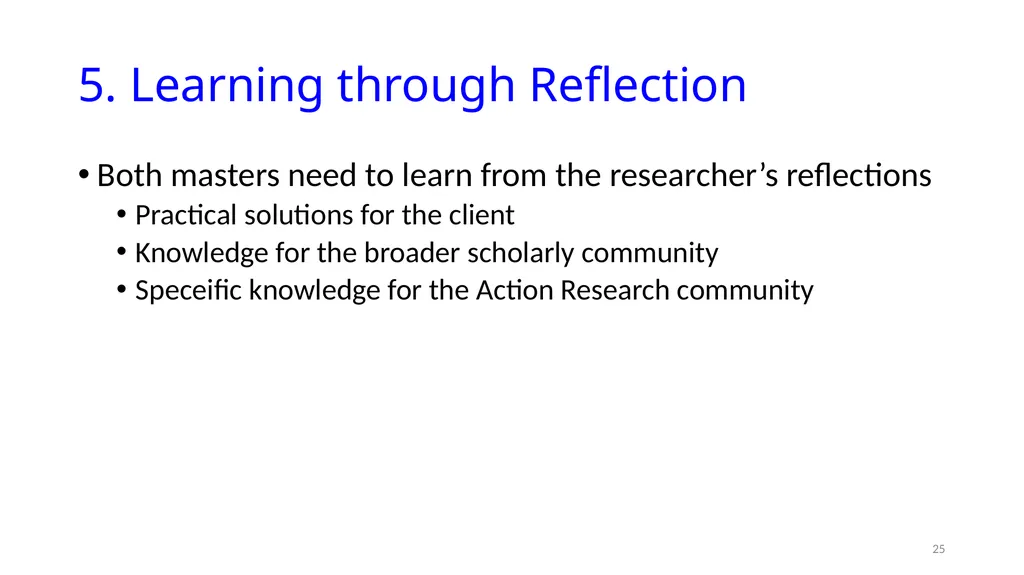 5. Learning through Reflection

• Both masters need to learn from the researcher’s reflections
  • Practical solutions for the client
  • Knowledge for the broader scholarly community
  • Speceific knowledge for the Action Research community

25